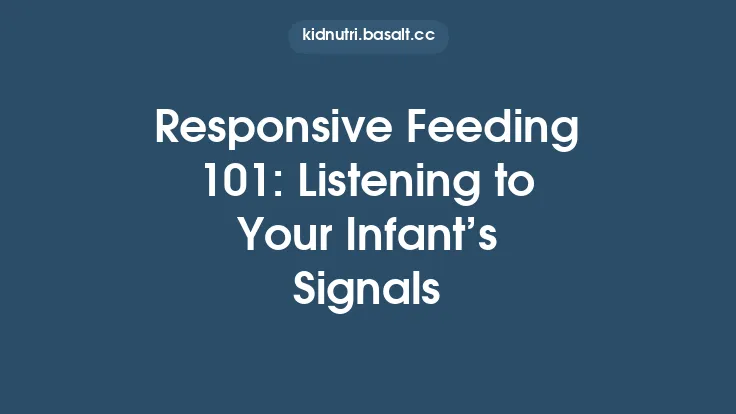 kidnutri.basalt.cc

Responsive Feeding 101: Listening to Your Infant’s Signals